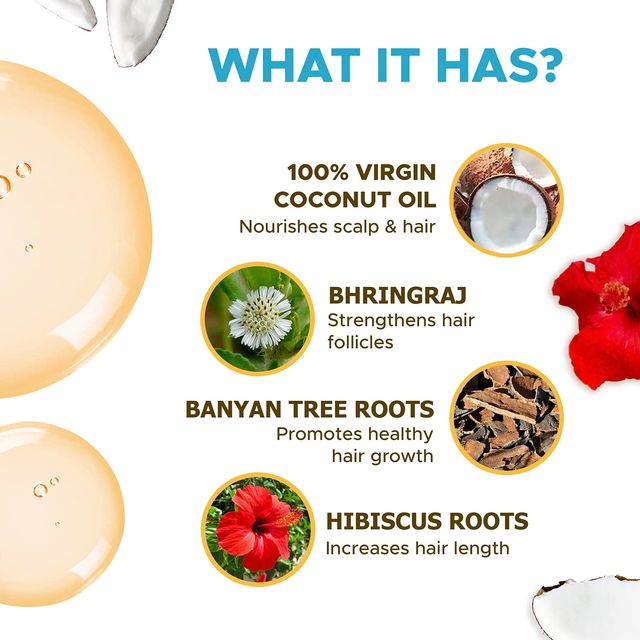 WHAT IT HAS?

100% VIRGIN COCONUT OIL
Nourishes scalp & hair

BHRINGRAJ
Strengthens hair follicles

BANYAN TREE ROOTS
Promotes healthy hair growth

HIBISCUS ROOTS
Increases hair length